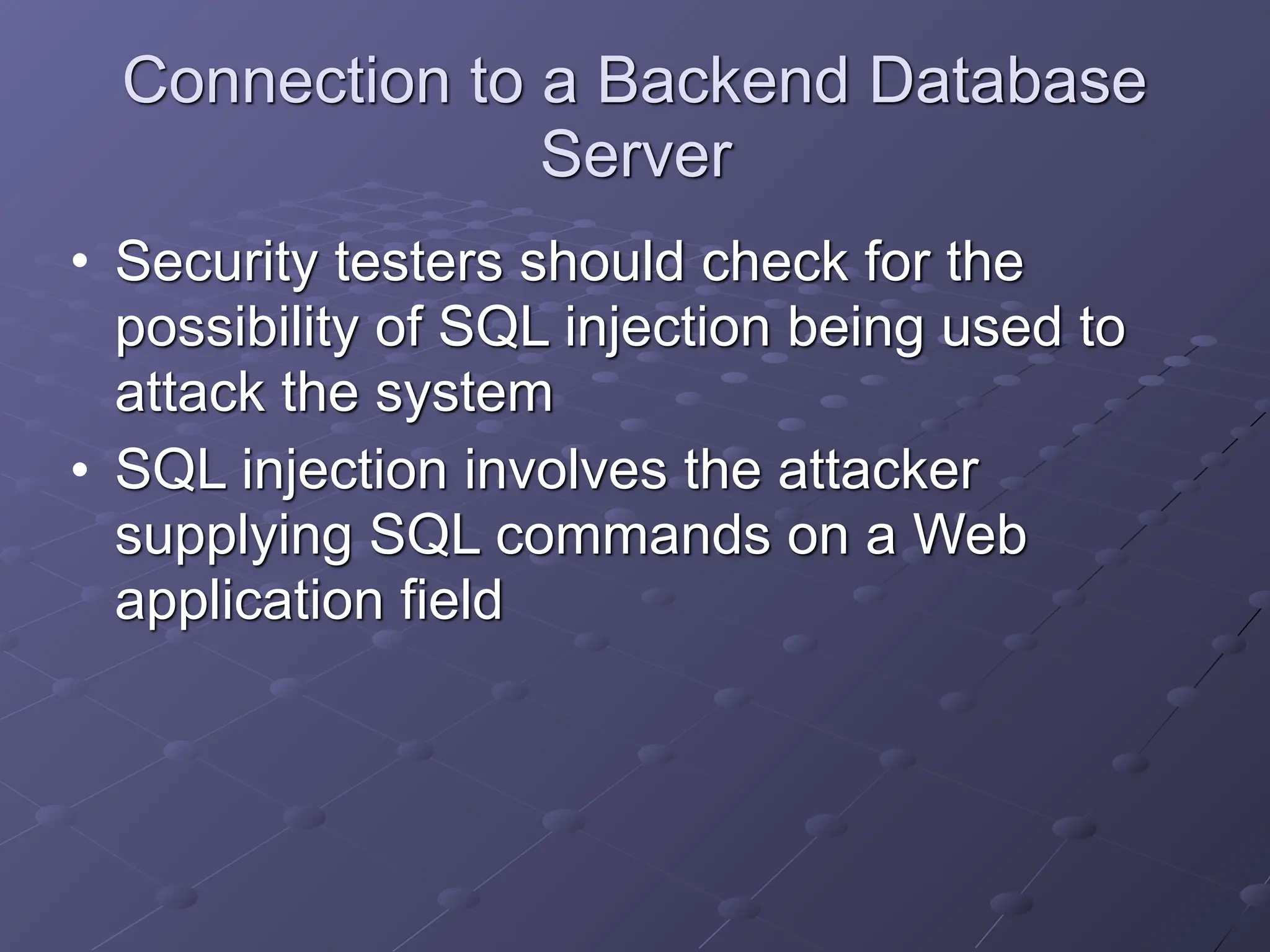 Connection to a Backend Database Server

• Security testers should check for the possibility of SQL injection being used to attack the system
• SQL injection involves the attacker supplying SQL commands on a Web application field